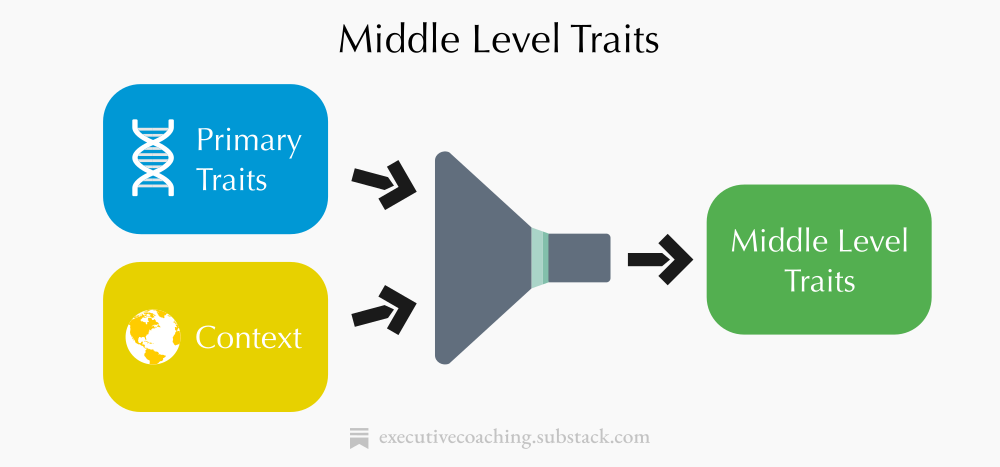 Middle Level Traits

Primary Traits

Context

Middle Level Traits

executivecoaching.substack.com